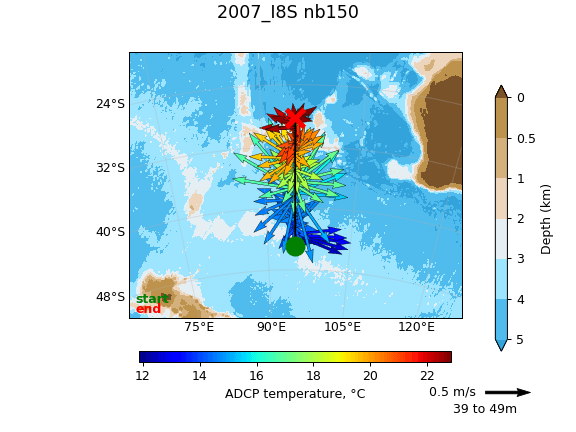 2007_I8S nb150

24°S
32°S
40°S
48°S

start
end

75°E 90°E 105°E 120°E

0
0.5
1
2
3
4
5
Depth (km)

12 14 16 18 20 22
ADCP temperature, °C

0.5 m/s
39 to 49m